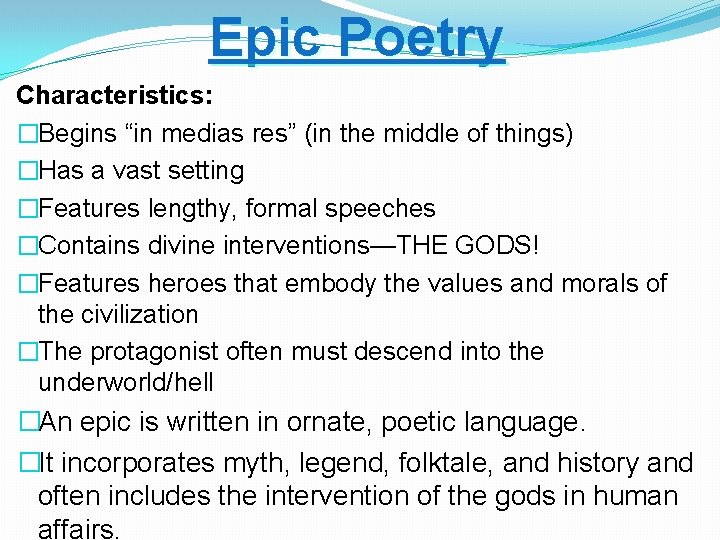 Epic Poetry

Characteristics:

□Begins “in medias res” (in the middle of things)

□Has a vast setting

□Features lengthy, formal speeches

□Contains divine interventions—THE GODS!

□Features heroes that embody the values and morals of the civilization

□The protagonist often must descend into the underworld/hell

□An epic is written in ornate, poetic language.

□It incorporates myth, legend, folktale, and history and often includes the intervention of the gods in human affairs.